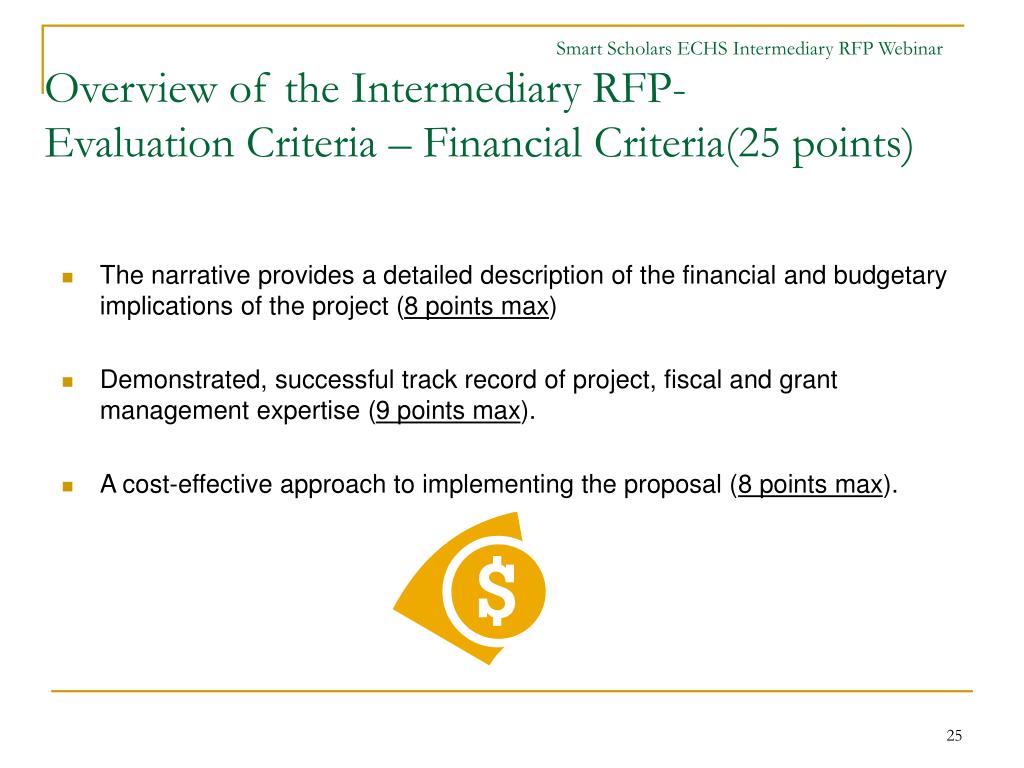 Smart Scholars ECHS Intermediary RFP Webinar

Overview of the Intermediary RFP-
Evaluation Criteria – Financial Criteria(25 points)

The narrative provides a detailed description of the financial and budgetary implications of the project (8 points max)

Demonstrated, successful track record of project, fiscal and grant management expertise (9 points max).

A cost-effective approach to implementing the proposal (8 points max).

$

25